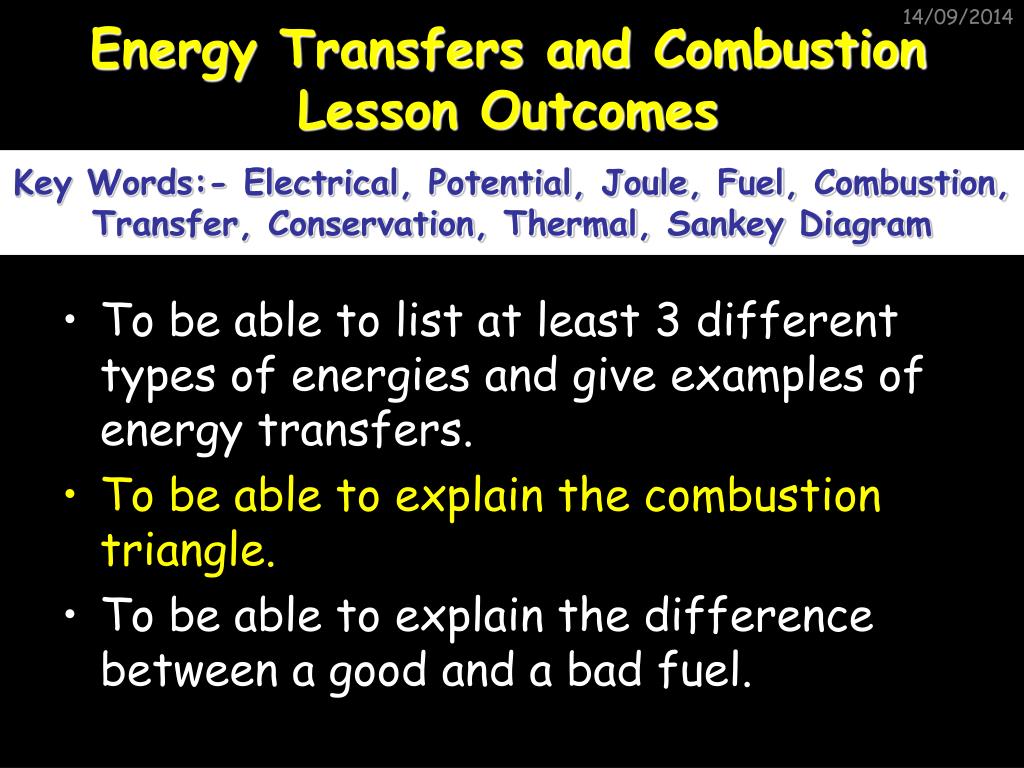 14/09/2014

Energy Transfers and Combustion
Lesson Outcomes

Key Words:- Electrical, Potential, Joule, Fuel, Combustion, Transfer, Conservation, Thermal, Sankey Diagram

• To be able to list at least 3 different types of energies and give examples of energy transfers.
• To be able to explain the combustion triangle.
• To be able to explain the difference between a good and a bad fuel.